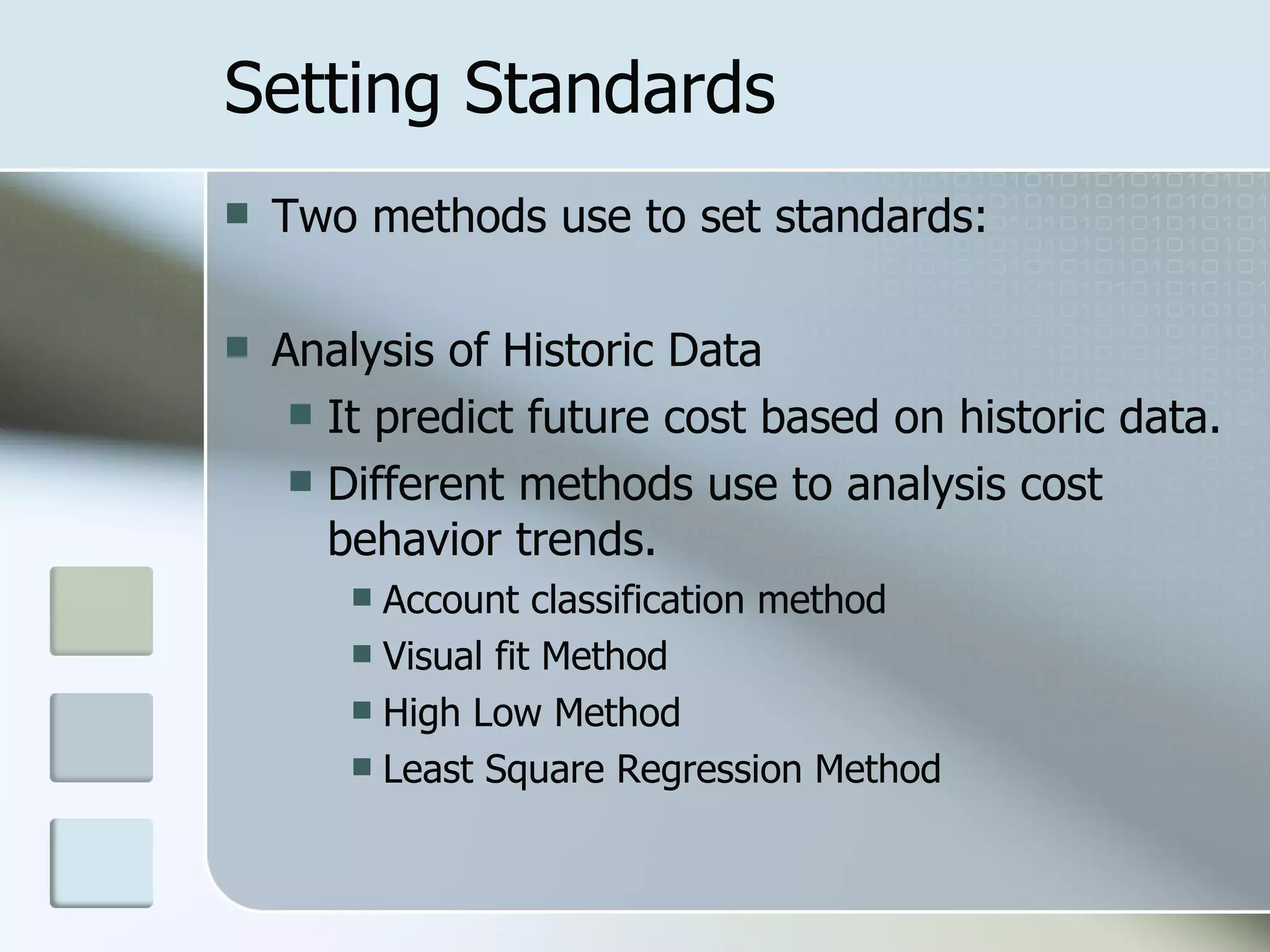 Setting Standards

Two methods use to set standards:

Analysis of Historic Data

It predict future cost based on historic data.

Different methods use to analysis cost behavior trends.

Account classification method

Visual fit Method

High Low Method

Least Square Regression Method